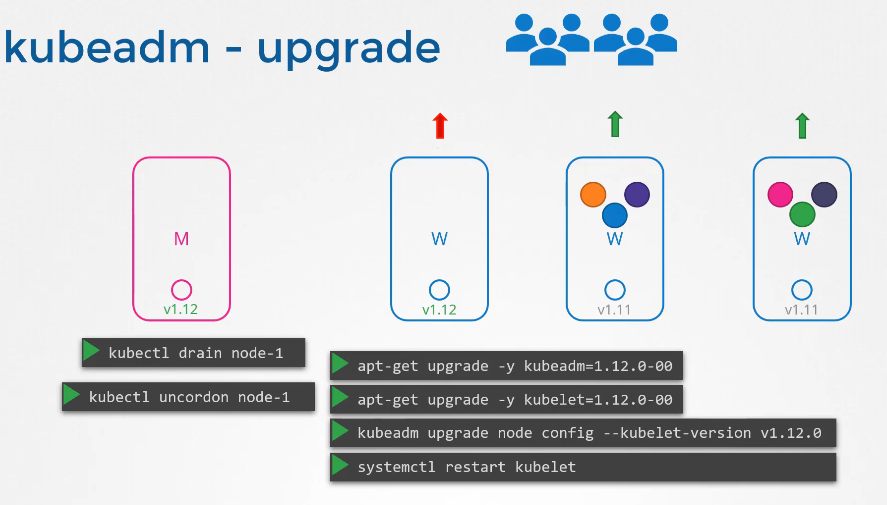 kubeadm - upgrade

M
v1.12

W
v1.12

W
v1.11

W
v1.11

kubectl drain node-1

kubectl uncordon node-1

apt-get upgrade -y kubeadm=1.12.0-00

apt-get upgrade -y kubelet=1.12.0-00

kubeadm upgrade node config --kubelet-version v1.12.0

systemctl restart kubelet